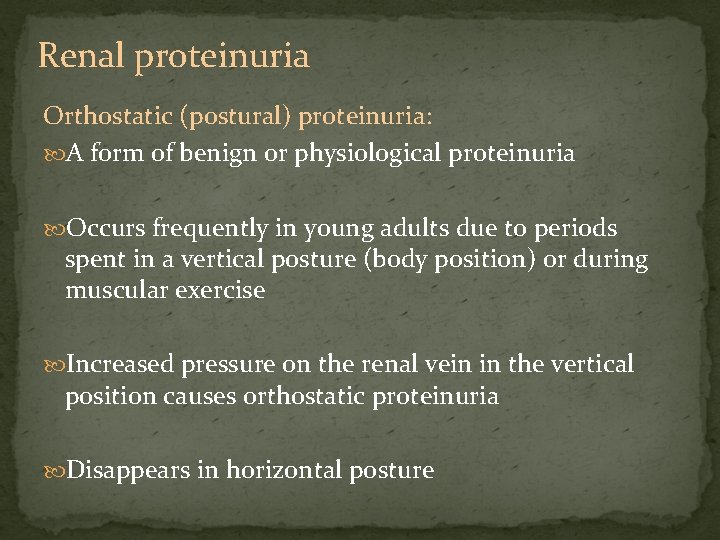 Renal proteinuria

Orthostatic (postural) proteinuria:

A form of benign or physiological proteinuria

Occurs frequently in young adults due to periods spent in a vertical posture (body position) or during muscular exercise

Increased pressure on the renal vein in the vertical position causes orthostatic proteinuria

Disappears in horizontal posture